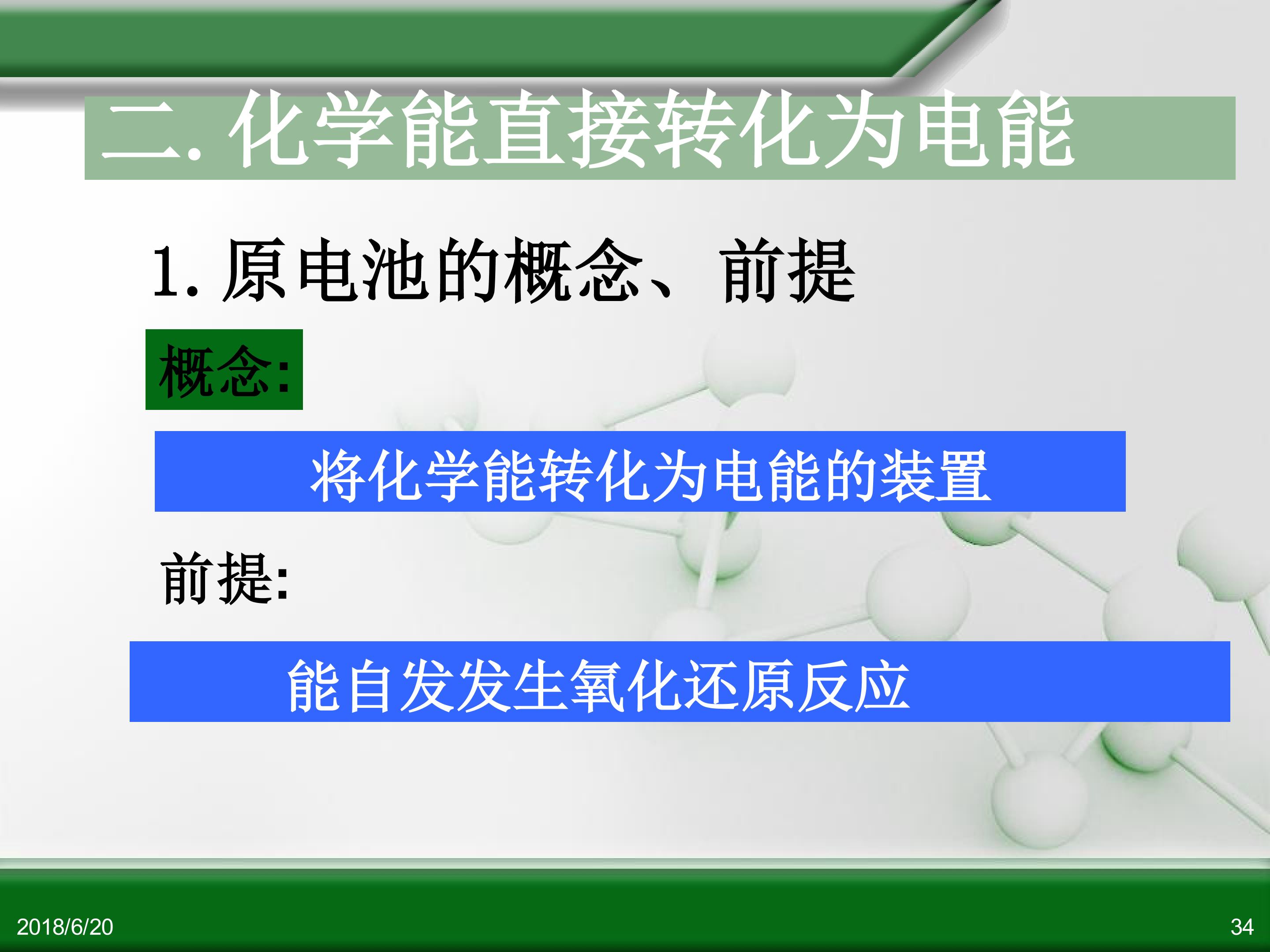 二. 化学能直接转化为电能

1. 原电池的概念、前提

概念:

将化学能转化为电能的装置

前提:

能自发发生氧化还原反应

2018/6/20

34